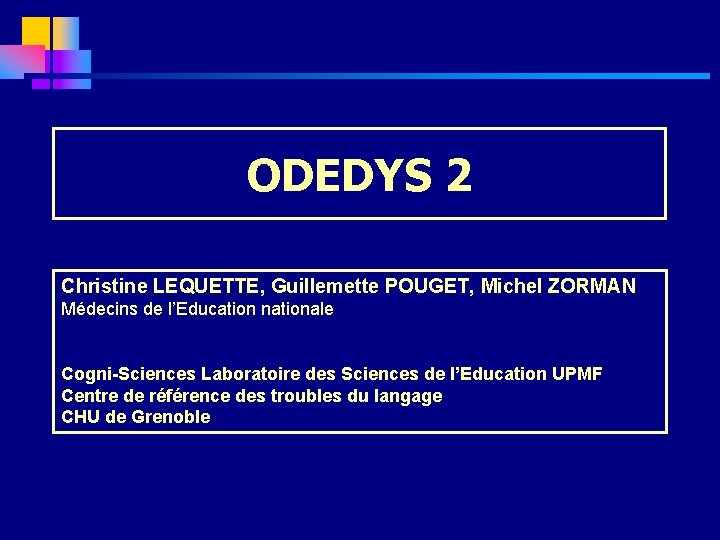 ODEDYS 2

Christine LEQUETTE, Guillemette POUGET, Michel ZORMAN
Médecins de l'Education nationale

Cogni-Sciences Laboratoire des Sciences de l'Education UPMF
Centre de référence des troubles du langage
CHU de Grenoble